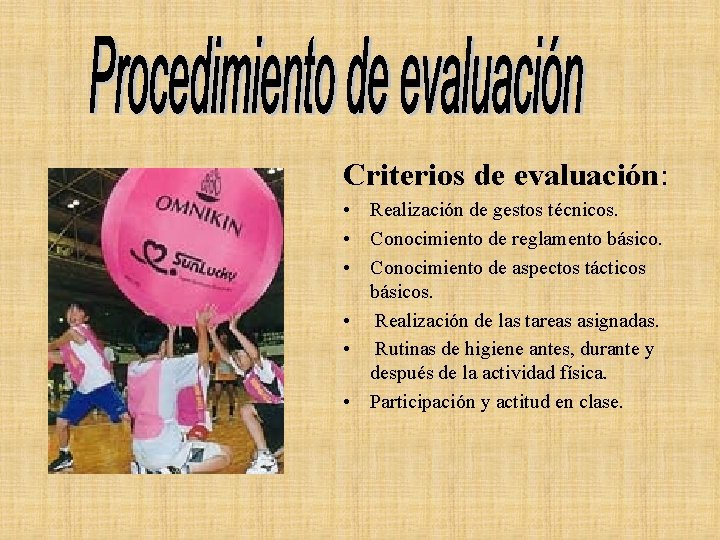 Procedimiento de evaluación

OMNIKIN

SunLucky

Criterios de evaluación:

• Realización de gestos técnicos.
• Conocimiento de reglamento básico.
• Conocimiento de aspectos tácticos básicos.
• Realización de las tareas asignadas.
• Rutinas de higiene antes, durante y después de la actividad física.
• Participación y actitud en clase.